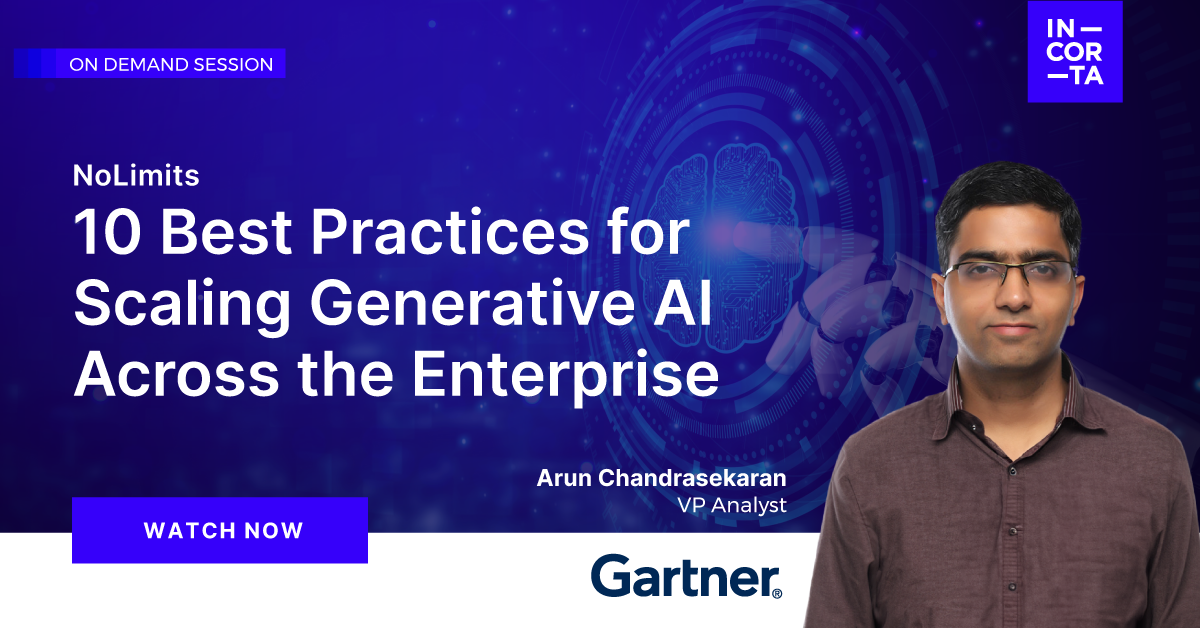 ON DEMAND SESSION

IN—
COR
—TA

NoLimits

10 Best Practices for Scaling Generative AI Across the Enterprise

Arun Chandrasekaran
VP Analyst

WATCH NOW

Gartner®